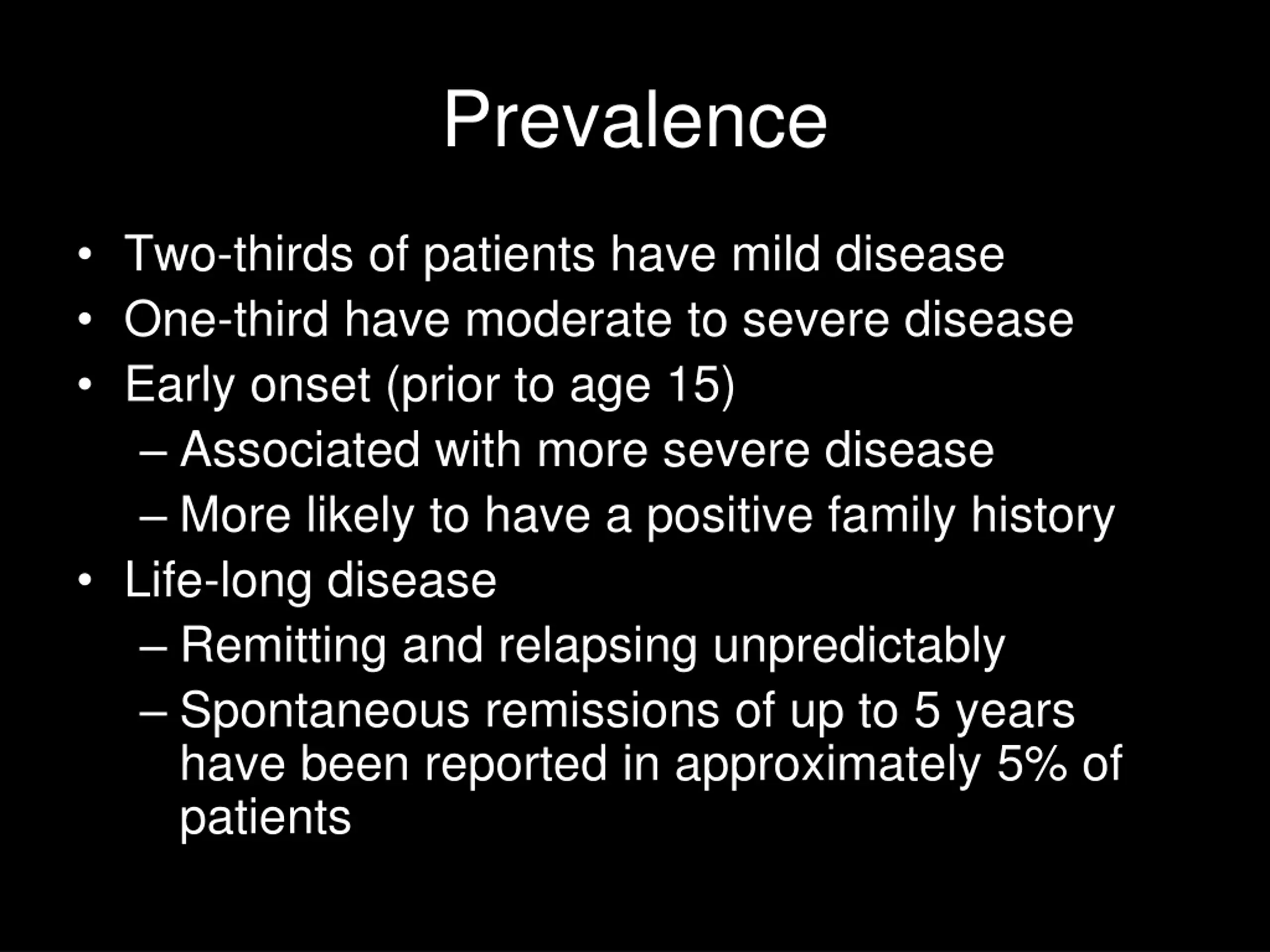 Prevalence

• Two-thirds of patients have mild disease
• One-third have moderate to severe disease
• Early onset (prior to age 15)
– Associated with more severe disease
– More likely to have a positive family history
• Life-long disease
– Remitting and relapsing unpredictably
– Spontaneous remissions of up to 5 years have been reported in approximately 5% of patients